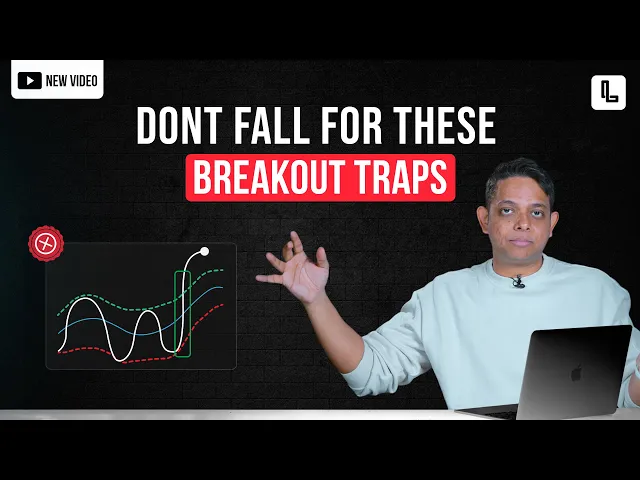 NEW VIDEO

DONT FALL FOR THESE
BREAKOUT TRAPS